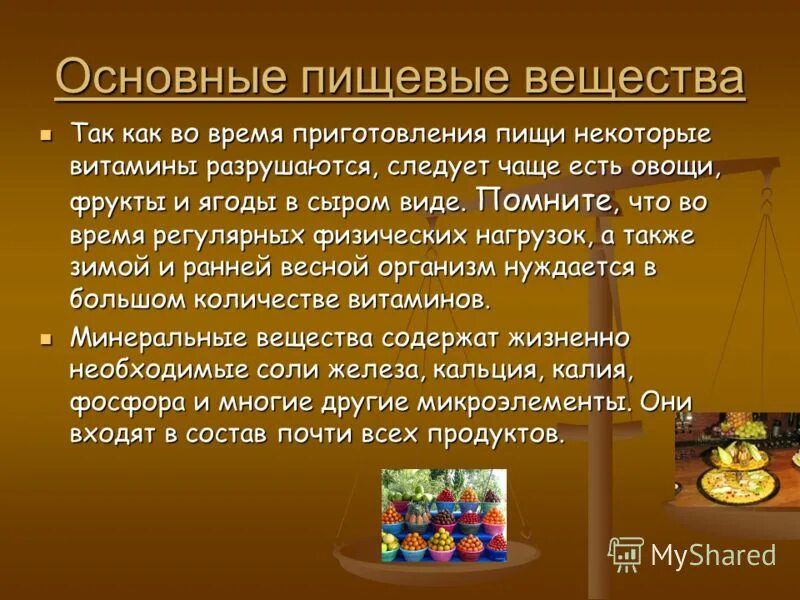 Основные пищевые вещества

Так как во время приготовления пищи некоторые витамины разрушаются, следует чаще есть овощи, фрукты и ягоды в сыром виде. Помните, что во время регулярных физических нагрузок, а также зимой и ранней весной организм нуждается в большом количестве витаминов.

Минеральные вещества содержат жизненно необходимые соли железа, кальция, калия, фосфора и многие другие микроэлементы. Они входят в состав почти всех продуктов.

MyShared